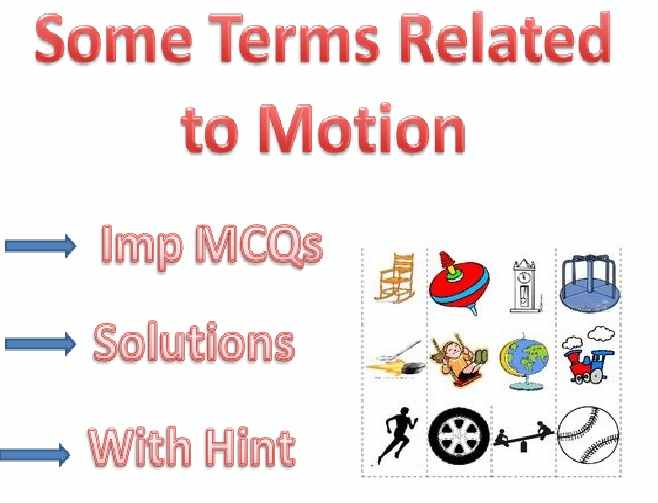 Some Terms Related to Motion

Imp MCQs

Solutions

With Hint